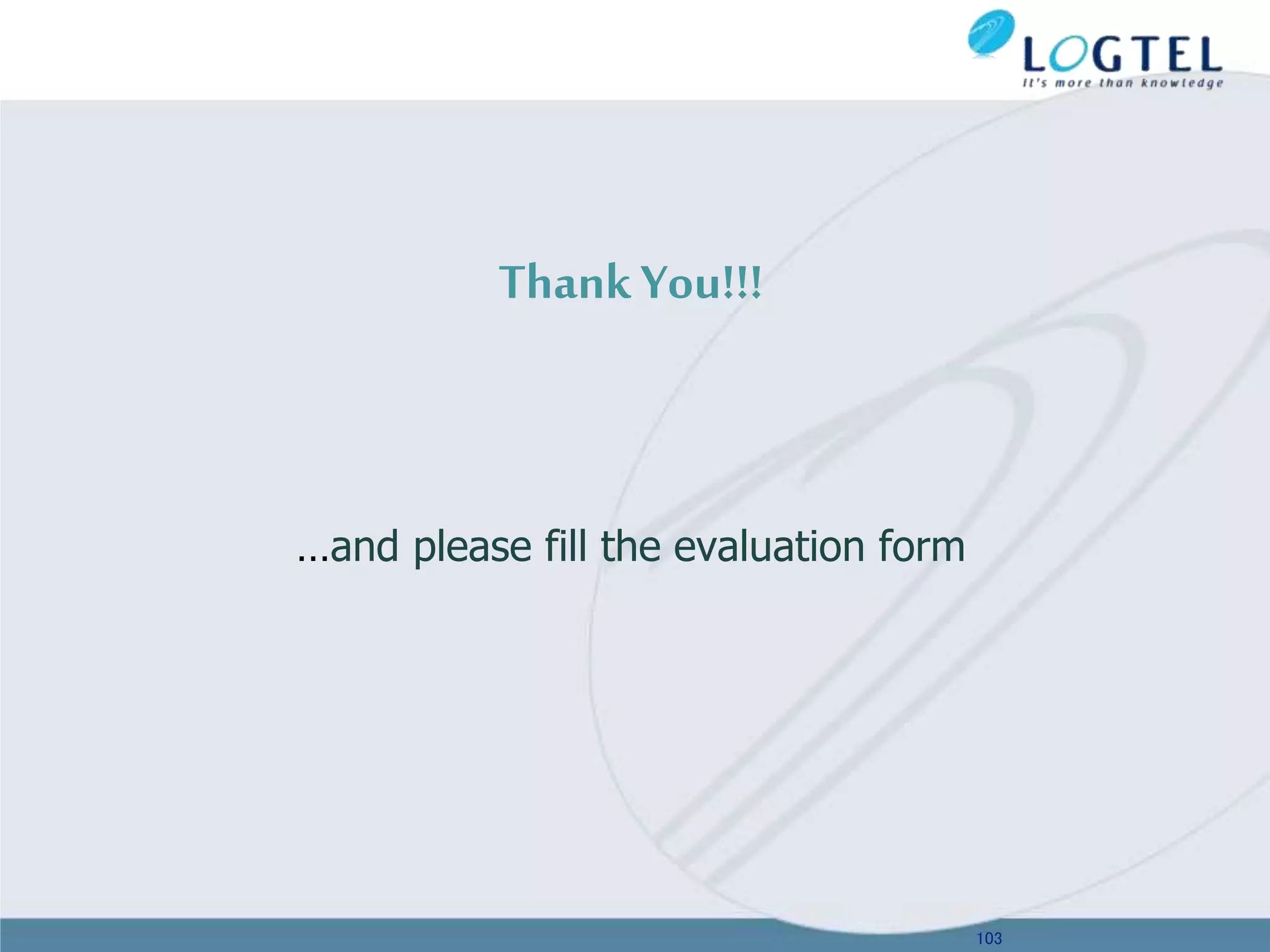 LOGTEL
It's more than knowledge

Thank You!!!

…and please fill the evaluation form

103